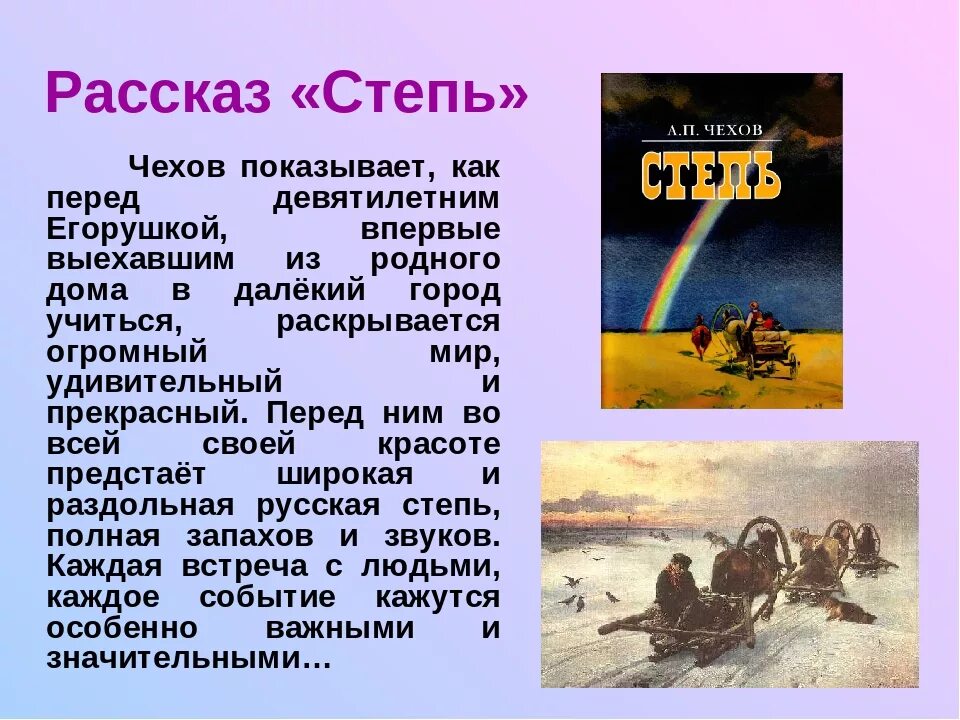 Рассказ «Степь»

Чехов показывает, как перед девятилетним Егорушкой, впервые выехавшим из родного дома в далёкий город учиться, раскрывается огромный мир, удивительный и прекрасный. Перед ним во всей своей красоте предстаёт широкая и раздольная русская степь, полная запахов и звуков. Каждая встреча с людьми, каждое событие кажутся особенно важными и значительными…

А.П. ЧЕХОВ
СТЕПЬ